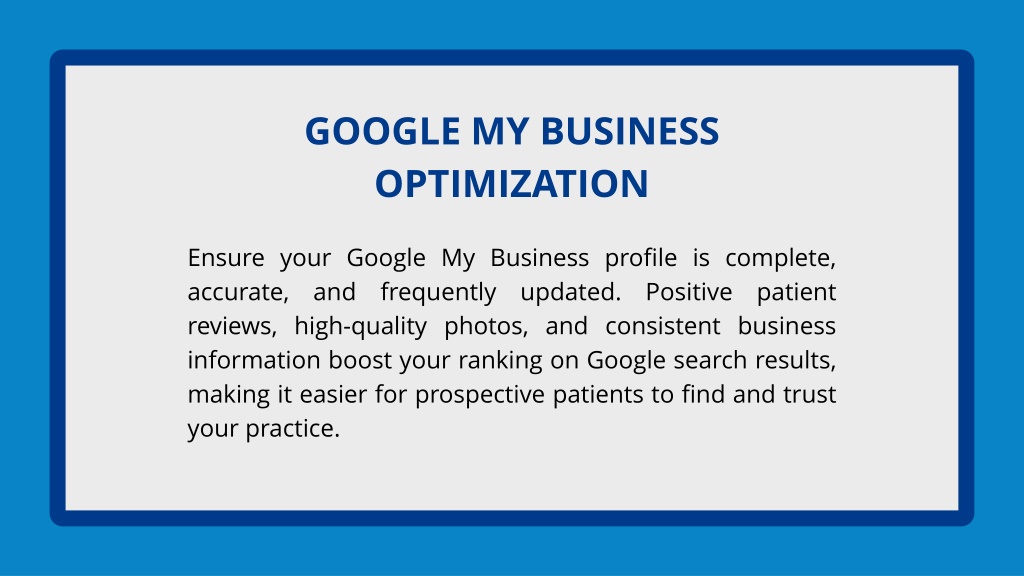 GOOGLE MY BUSINESS OPTIMIZATION

Ensure your Google My Business profile is complete, accurate, and frequently updated. Positive patient reviews, high-quality photos, and consistent business information boost your ranking on Google search results, making it easier for prospective patients to find and trust your practice.